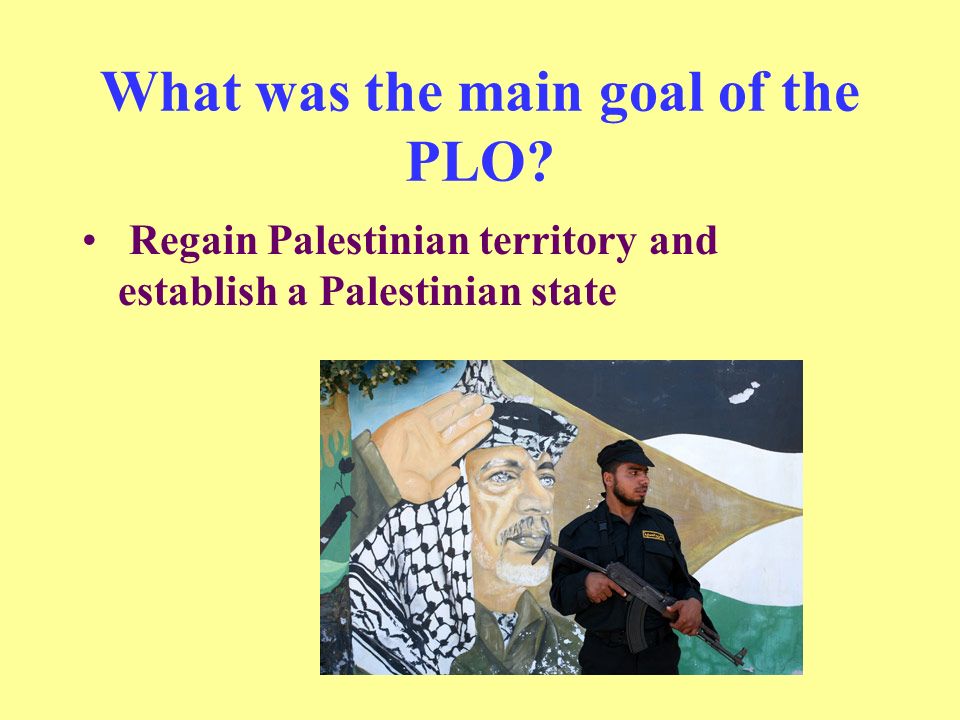 What was the main goal of the PLO?

• Regain Palestinian territory and establish a Palestinian state